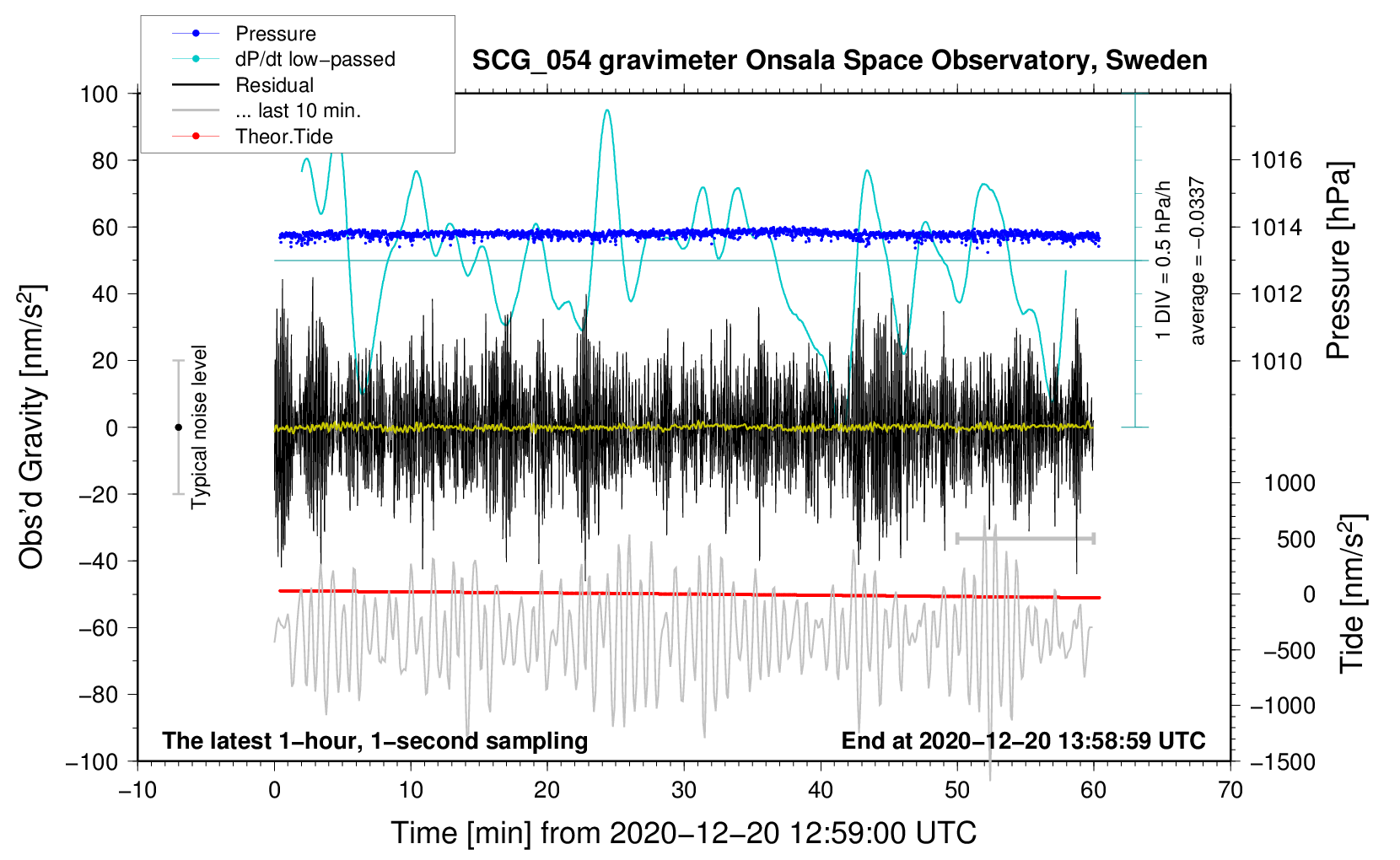 Pressure
dP/dt low−passed
Residual
... last 10 min.
Theor.Tide

SCG_054 gravimeter Onsala Space Observatory, Sweden

100
80
60
40
20
0
−20
−40
−60
−80
−100

Obs'd Gravity [nm/s$^2$]

Typical noise level

1 DIV = 0.5 hPa/h
average = −0.0337

1016
1014
1012
1010

Pressure [hPa]

1000
500
0
−500
−1000
−1500

Tide [nm/s$^2$]

The latest 1−hour, 1−second sampling
End at 2020−12−20 13:58:59 UTC

−10
0
10
20
30
40
50
60
70

Time [min] from 2020−12−20 12:59:00 UTC